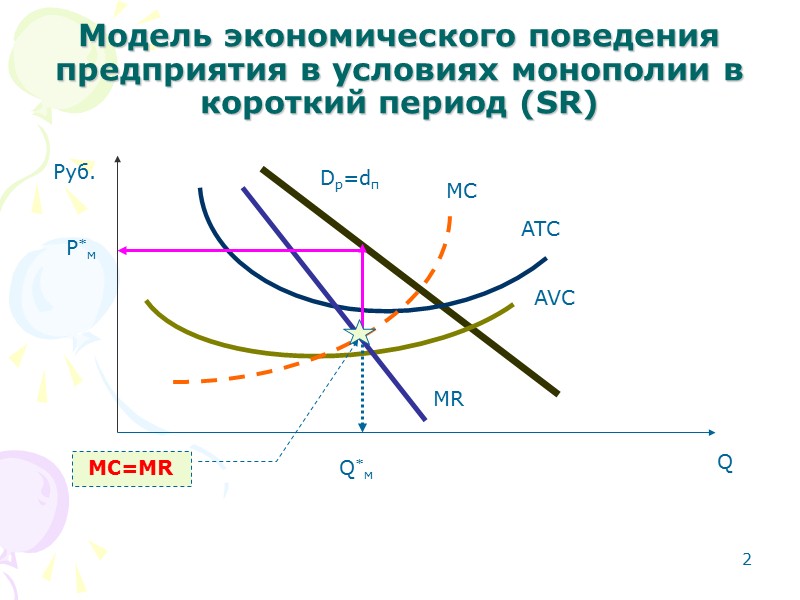 Модель экономического поведения предприятия в условиях монополии в короткий период (SR)

Руб.

$D_р=d_п$

MC

ATC

$P^*_м$

AVC

MR

MC=MR

$Q^*_м$

Q

2